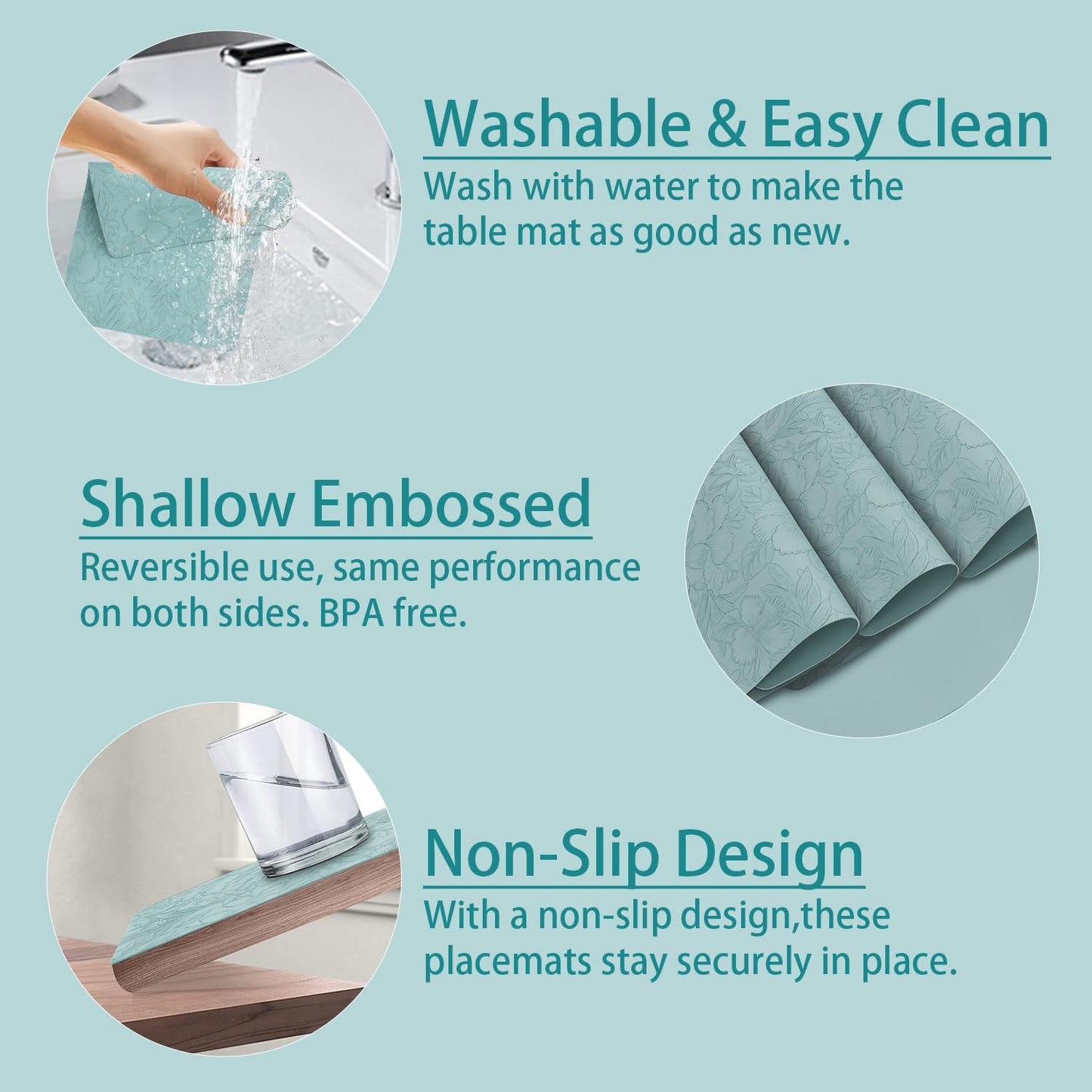 Washable & Easy Clean

Wash with water to make the table mat as good as new.

Shallow Embossed

Reversible use, same performance on both sides. BPA free.

Non-Slip Design

With a non-slip design,these placemats stay securely in place.